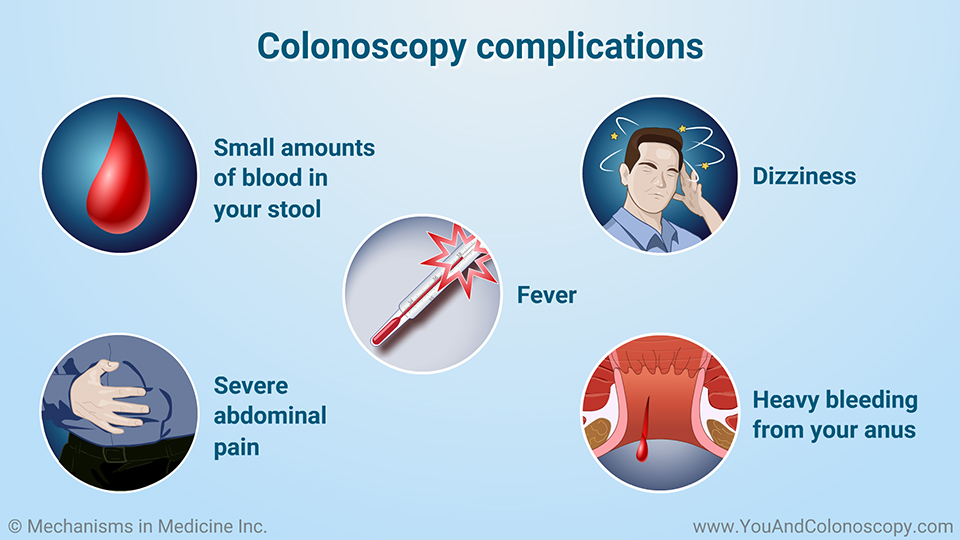 Colonoscopy complications

Small amounts of blood in your stool

Dizziness

Fever

Severe abdominal pain

Heavy bleeding from your anus

© Mechanisms in Medicine Inc.

www.YouAndColonoscopy.com